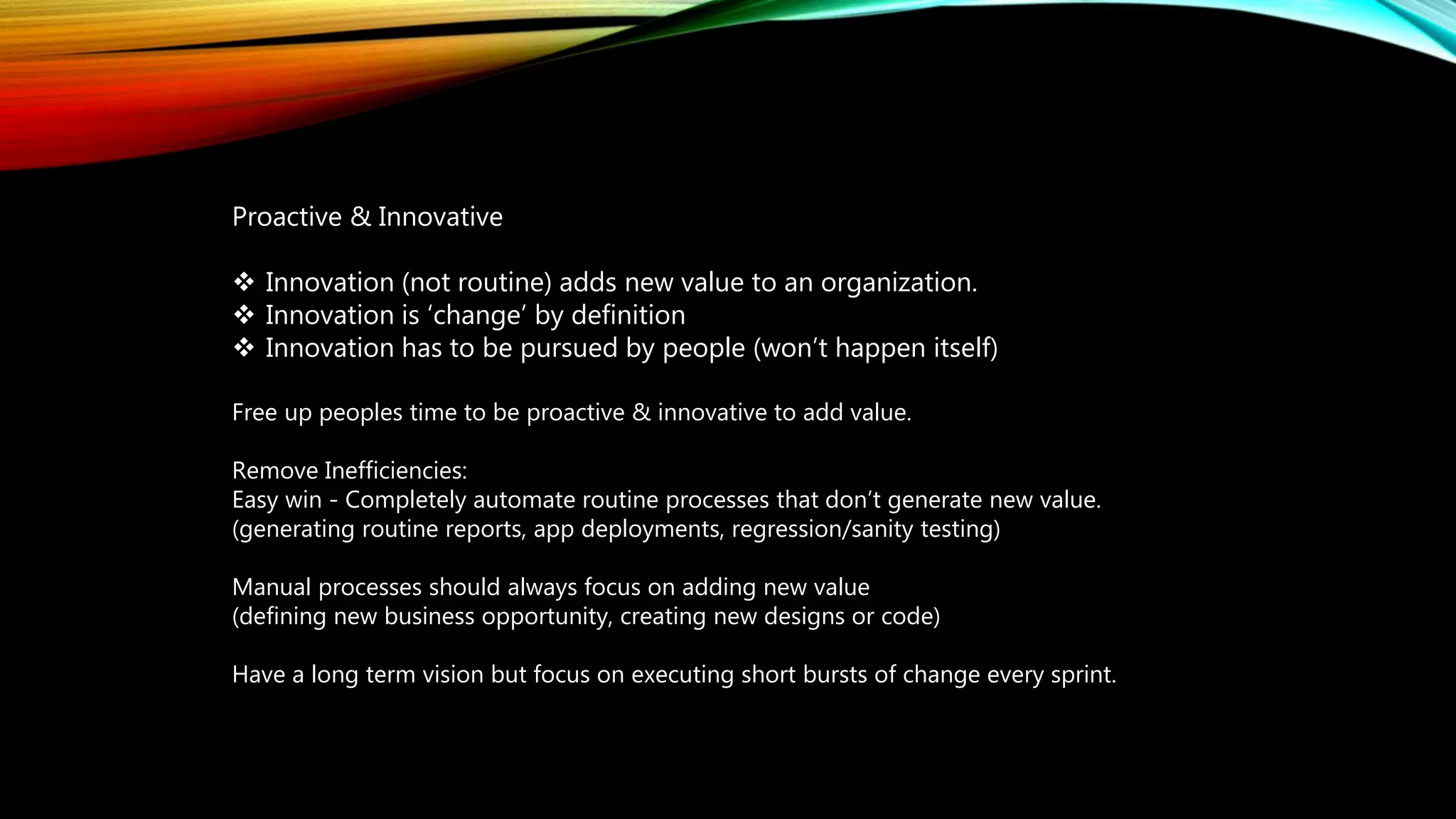 Proactive & Innovative

❖ Innovation (not routine) adds new value to an organization.
❖ Innovation is ‘change’ by definition
❖ Innovation has to be pursued by people (won’t happen itself)

Free up peoples time to be proactive & innovative to add value.

Remove Inefficiencies:
Easy win - Completely automate routine processes that don’t generate new value.
(generating routine reports, app deployments, regression/sanity testing)

Manual processes should always focus on adding new value
(defining new business opportunity, creating new designs or code)

Have a long term vision but focus on executing short bursts of change every sprint.